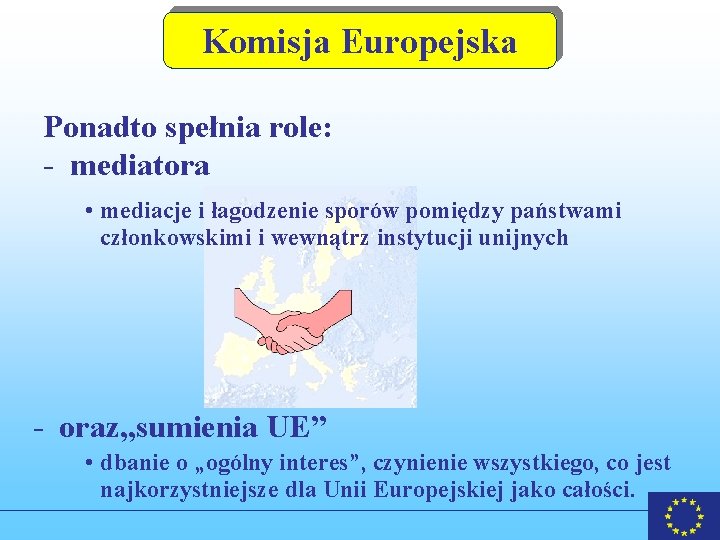 Komisja Europejska

Ponadto spełnia role:
- mediatora

• mediacje i łagodzenie sporów pomiędzy państwami członkowskimi i wewnątrz instytucji unijnych

- oraz„sumienia UE”

• dbanie o „ogólny interes”, czynienie wszystkiego, co jest najkorzystniejsze dla Unii Europejskiej jako całości.